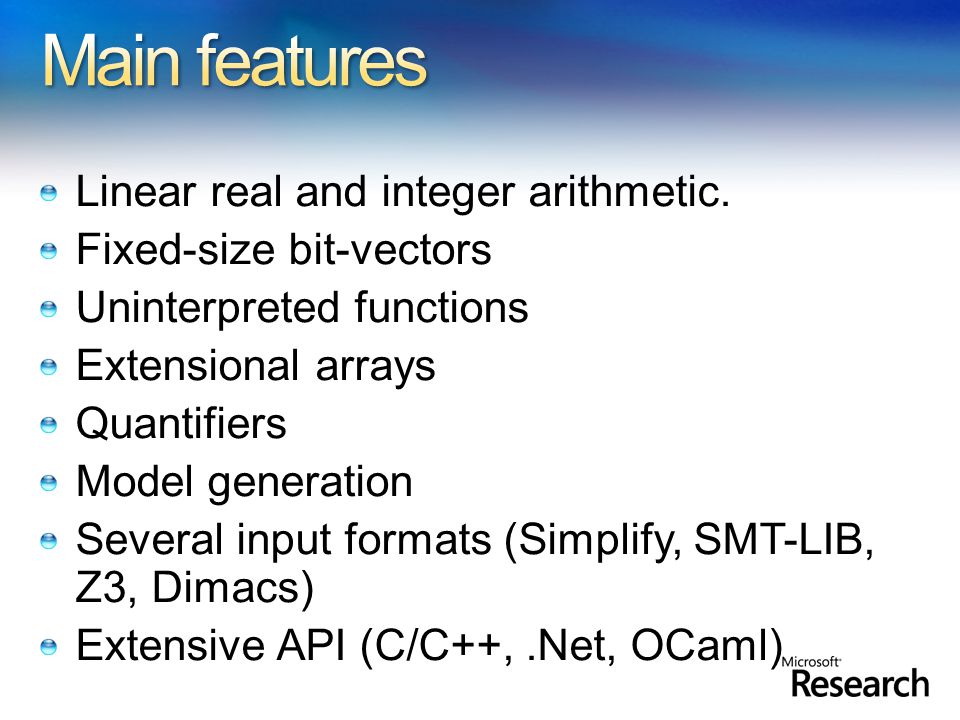 Main features

Linear real and integer arithmetic.
Fixed-size bit-vectors
Uninterpreted functions
Extensional arrays
Quantifiers
Model generation
Several input formats (Simplify, SMT-LIB, Z3, Dimacs)
Extensive API (C/C++, .Net, OCaml)

Microsoft
Research